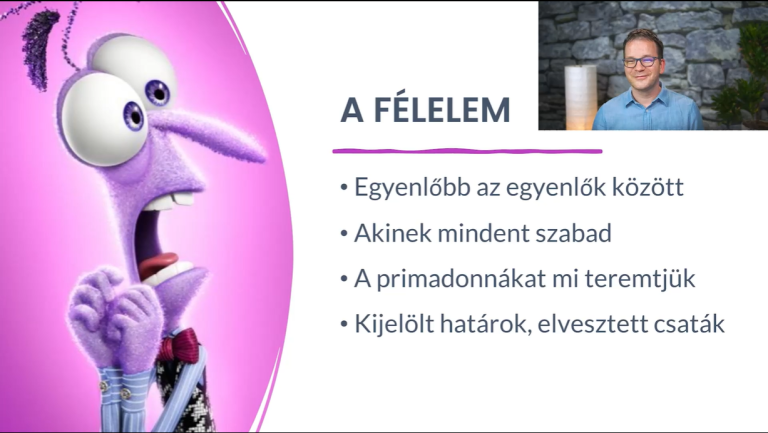 A FÉLELEM

• Egyenlőbb az egyenlők között
• Akinek mindent szabad
• A primadonnákat mi teremtjük
• Kijelölt határok, elvesztett csaták